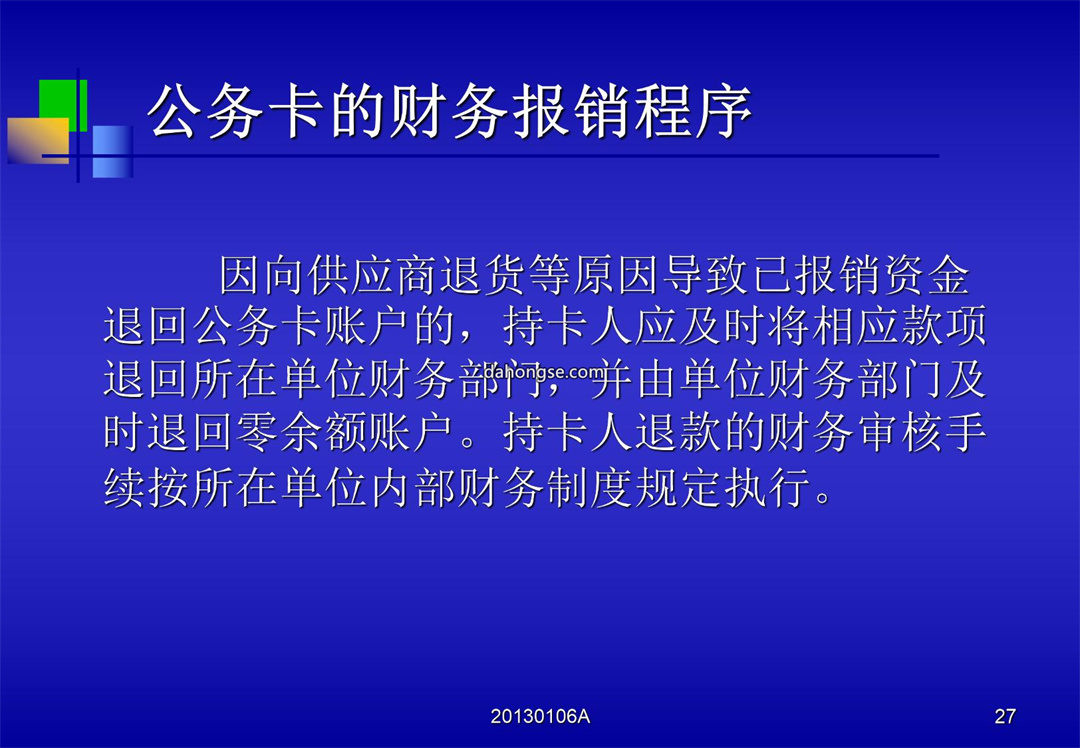 公务卡的财务报销程序

因向供应商退货等原因导致已报销资金退回公务卡账户的，持卡人应及时将相应款项退回所在单位财务部门，并由单位财务部门及时退回零余额账户。持卡人退款的财务审核手续按所在单位内部财务制度规定执行。

dahongse.com

20130106A

27